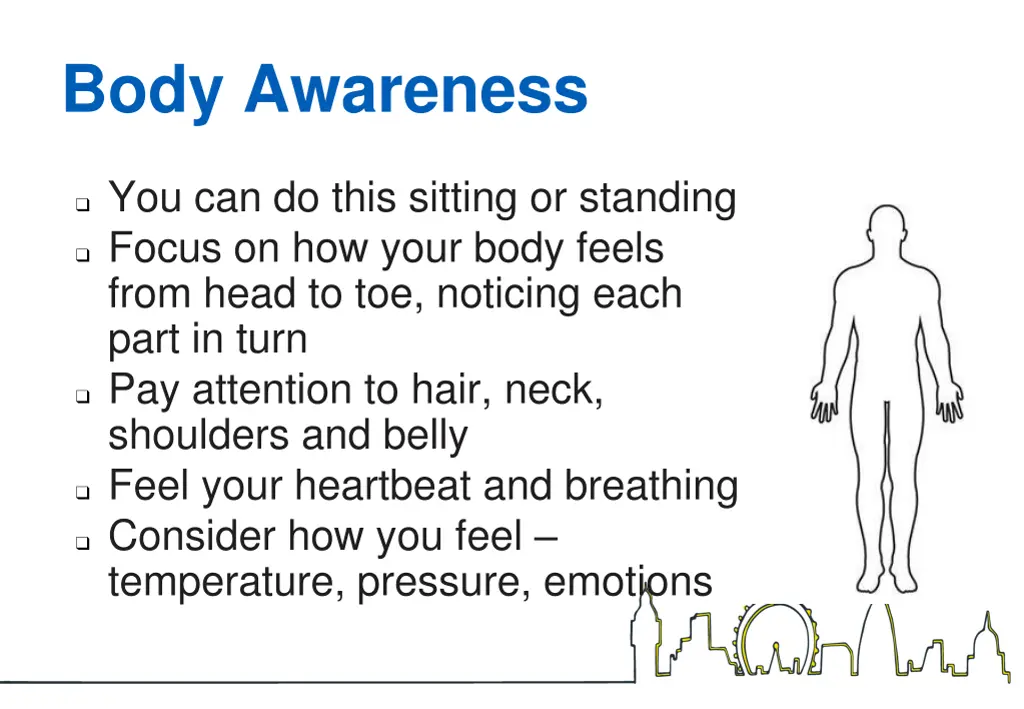 Body Awareness

❑ You can do this sitting or standing
❑ Focus on how your body feels from head to toe, noticing each part in turn
❑ Pay attention to hair, neck, shoulders and belly
❑ Feel your heartbeat and breathing
❑ Consider how you feel – temperature, pressure, emotions